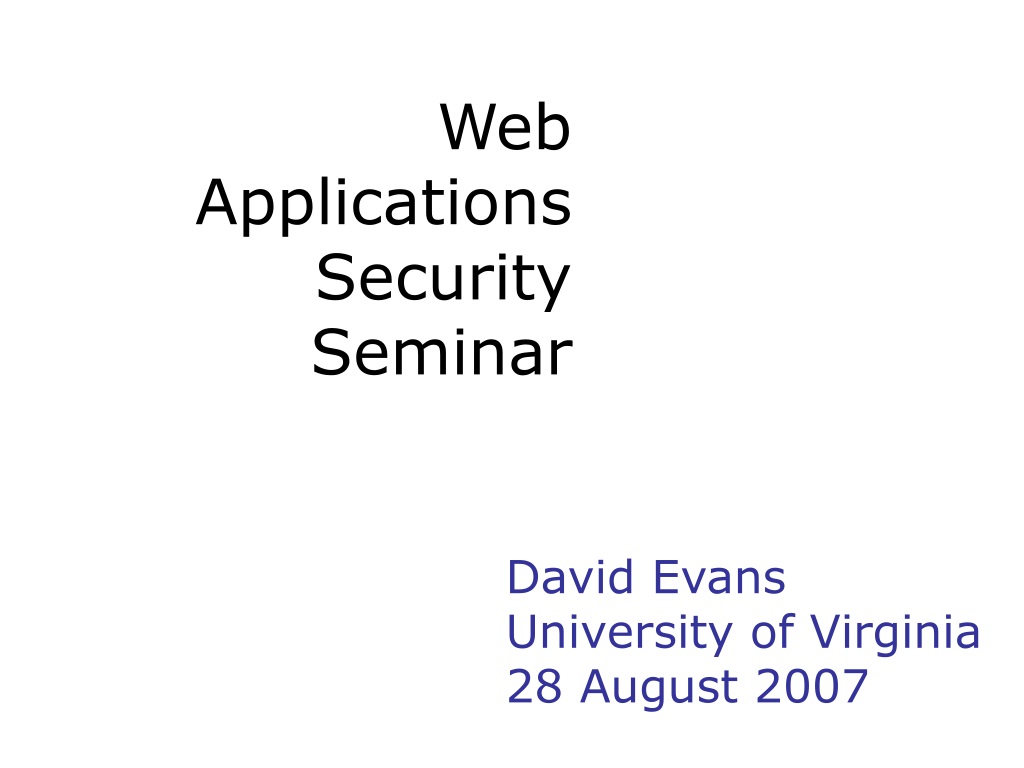 Web Applications Security Seminar

David Evans
University of Virginia
28 August 2007